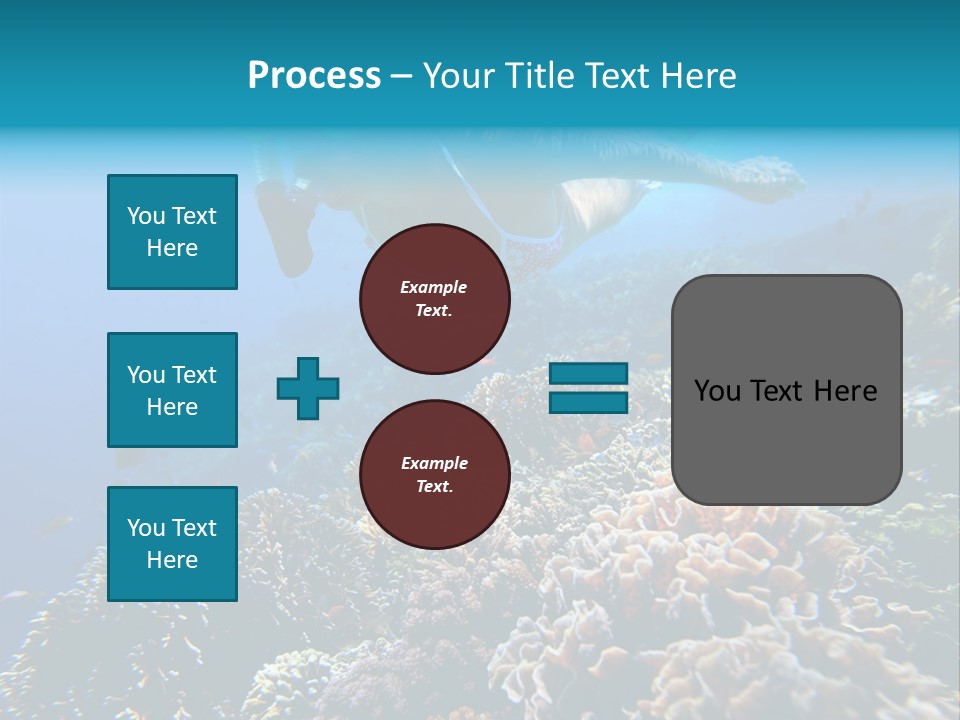 Process – Your Title Text Here

You Text Here

You Text Here

You Text Here

Example Text.

Example Text.

You Text Here